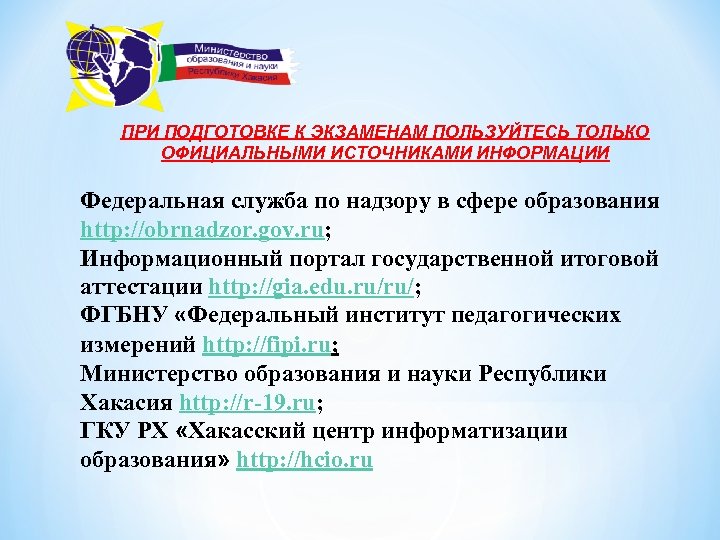 Министерство образования и науки Республики Хакасия

ПРИ ПОДГОТОВКЕ К ЭКЗАМЕНАМ ПОЛЬЗУЙТЕСЬ ТОЛЬКО ОФИЦИАЛЬНЫМИ ИСТОЧНИКАМИ ИНФОРМАЦИИ

Федеральная служба по надзору в сфере образования http://obrnadzor.gov.ru;
Информационный портал государственной итоговой аттестации http://gia.edu.ru/ru/;
ФГБНУ «Федеральный институт педагогических измерений http://fipi.ru;
Министерство образования и науки Республики Хакасия http://r-19.ru;
ГКУ РХ «Хакасский центр информатизации образования» http://hcio.ru